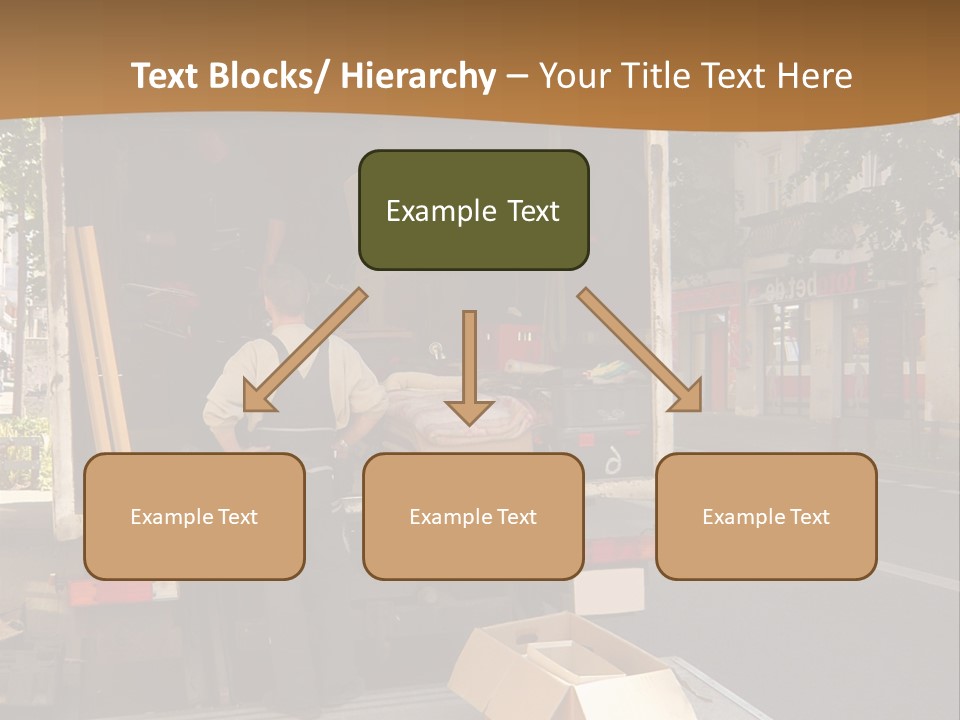 Text Blocks/ Hierarchy – Your Title Text Here

Example Text

Example Text

Example Text

Example Text